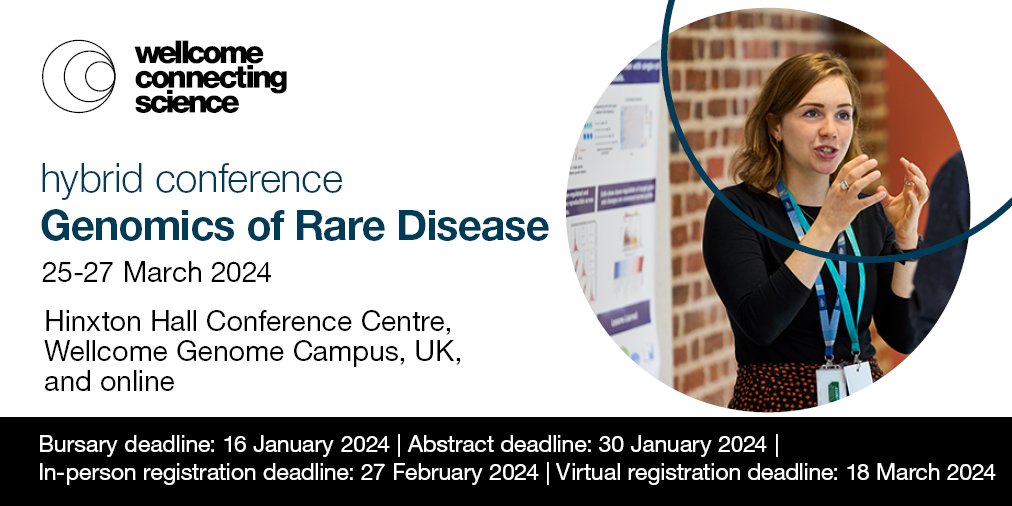 wellcome connecting science

hybrid conference
Genomics of Rare Disease

25-27 March 2024

Hinxton Hall Conference Centre, Wellcome Genome Campus, UK, and online

Bursary deadline: 16 January 2024 | Abstract deadline: 30 January 2024 | In-person registration deadline: 27 February 2024 | Virtual registration deadline: 18 March 2024